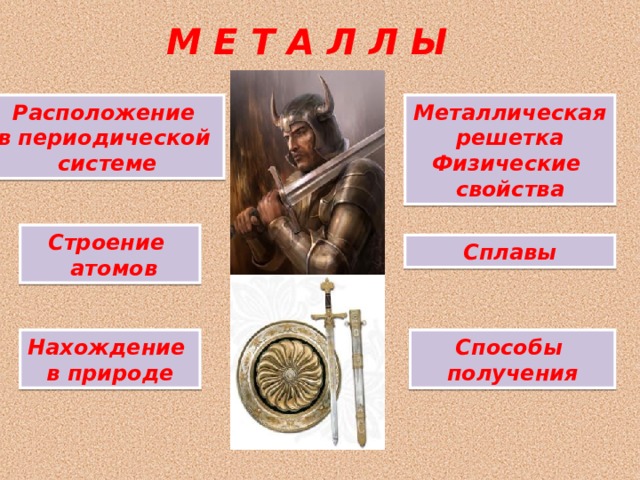 М Е Т А Л Л Ы

Расположение в периодической системе

Строение атомов

Нахождение в природе

Металлическая решетка Физические свойства

Сплавы

Способы получения